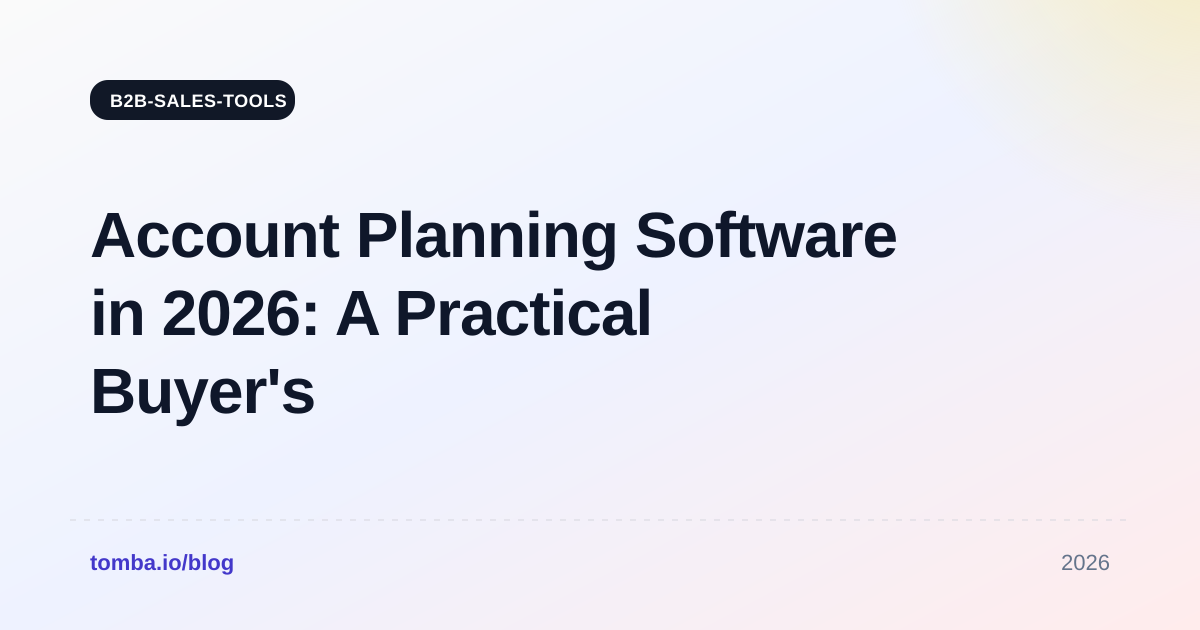 B2B-SALES-TOOLS

Account Planning Software in 2026: A Practical Buyer's

tomba.io/blog

2026